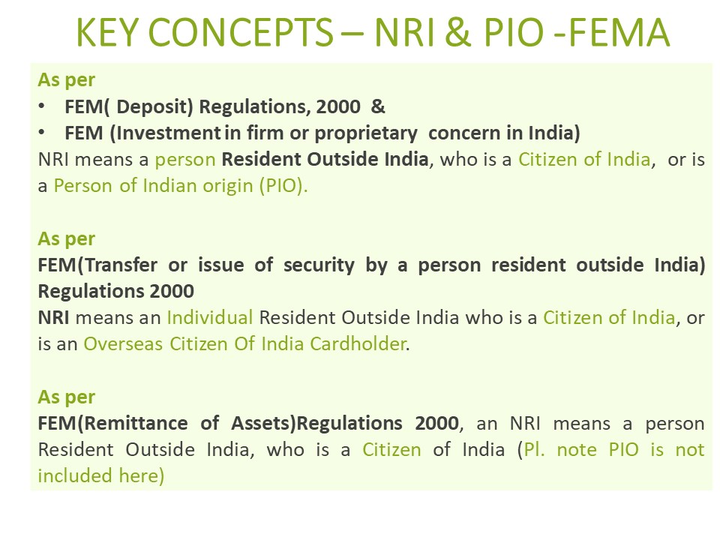 KEY CONCEPTS – NRI & PIO -FEMA

As per
• FEM( Deposit) Regulations, 2000 &
• FEM (Investment in firm or proprietary concern in India)
NRI means a person Resident Outside India, who is a Citizen of India, or is a Person of Indian origin (PIO).

As per
FEM(Transfer or issue of security by a person resident outside India) Regulations 2000
NRI means an Individual Resident Outside India who is a Citizen of India, or is an Overseas Citizen Of India Cardholder.

As per
FEM(Remittance of Assets)Regulations 2000, an NRI means a person Resident Outside India, who is a Citizen of India (Pl. note PIO is not included here)